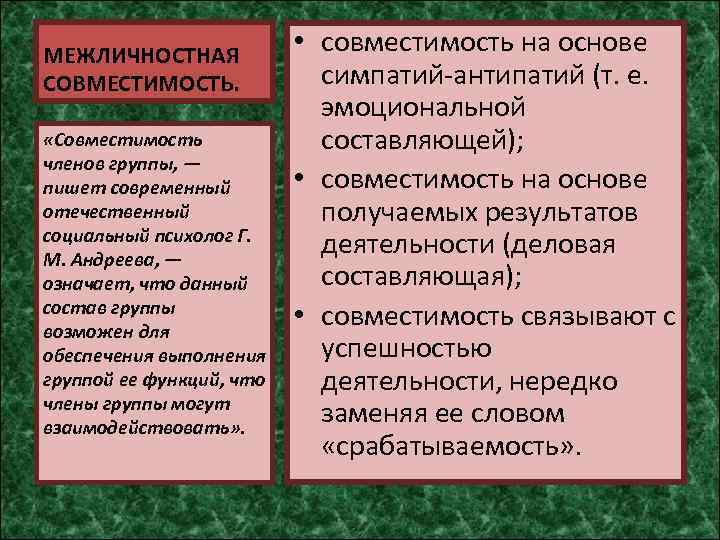 МЕЖЛИЧНОСТНАЯ СОВМЕСТИМОСТЬ.

«Совместимость членов группы, — пишет современный отечественный социальный психолог Г. М. Андреева, — означает, что данный состав группы возможен для обеспечения выполнения группой ее функций, что члены группы могут взаимодействовать».

• совместимость на основе симпатий-антипатий (т. е. эмоциональной составляющей);
• совместимость на основе получаемых результатов деятельности (деловая составляющая);
• совместимость связывают с успешностью деятельности, нередко заменяя ее словом «срабатываемость».